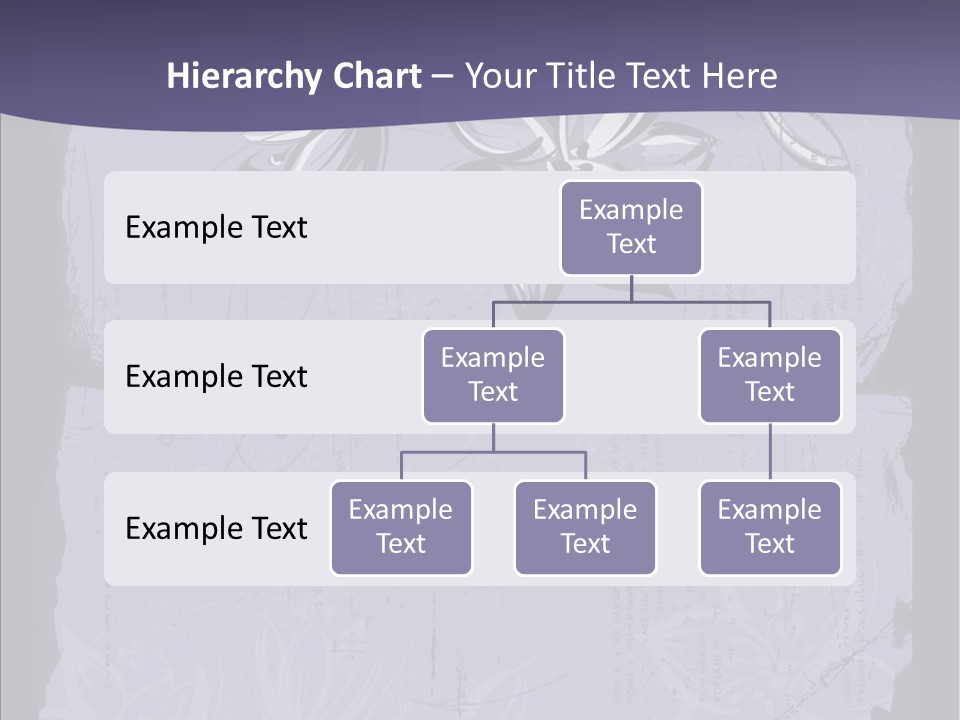 Hierarchy Chart – Your Title Text Here

Example Text

Example Text

Example Text

Example Text

Example Text

Example Text

Example Text

Example Text

Example Text